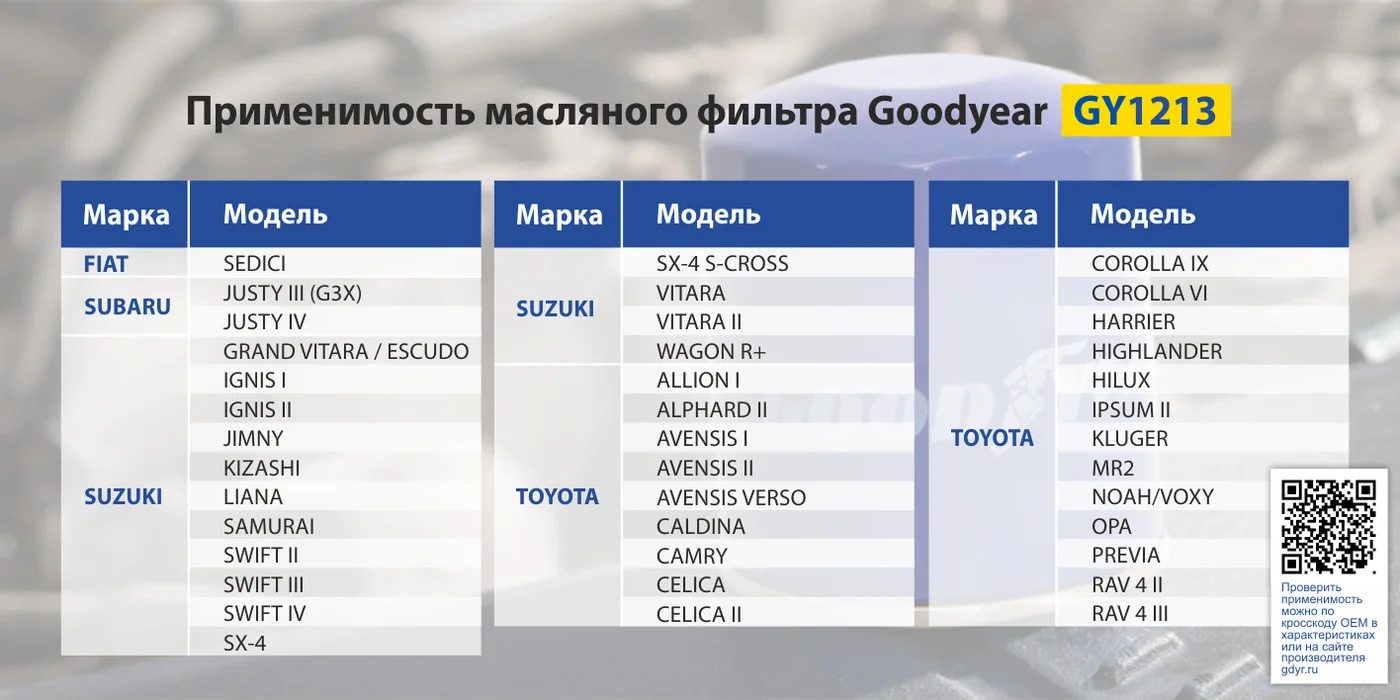 Применимость масляного фильтра Goodyear GY1213

| Марка | Модель |
|---|---|
| FIAT | SEDICI |
| SUBARU | JUSTY III (G3X) |
| | JUSTY IV |
| SUZUKI | GRAND VITARA / ESCUDO |
| | IGNIS I |
| | IGNIS II |
| | JIMNY |
| | KIZASHI |
| | LIANA |
| | SAMURAI |
| | SWIFT II |
| | SWIFT III |
| | SWIFT IV |
| | SX-4 |

| Марка | Модель |
|---|---|
| SUZUKI | SX-4 S-CROSS |
| | VITARA |
| | VITARA II |
| | WAGON R+ |
| TOYOTA | ALLION I |
| | ALPHARD II |
| | AVENSIS I |
| | AVENSIS II |
| | AVENSIS VERSO |
| | CALDINA |
| | CAMRY |
| | CELICA |
| | CELICA II |

| Марка | Модель |
|---|---|
| TOYOTA | COROLLA IX |
| | COROLLA VI |
| | HARRIER |
| | HIGHLANDER |
| | HILUX |
| | IPSUM II |
| | KLUGER |
| | MR2 |
| | NOAH/VOXY |
| | OPA |
| | PREVIA |
| | RAV 4 II |
| | RAV 4 III |

Проверить применимость можно по кроссходу OEM в характеристиках или на сайте производителя gdyr.ru